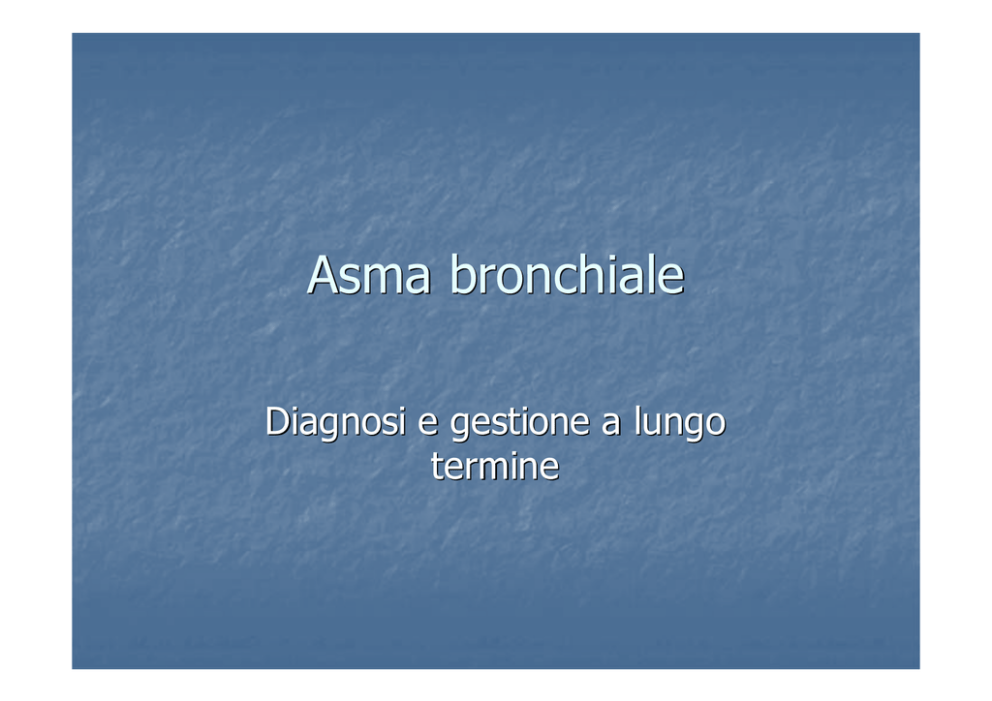 Asma bronchiale

Diagnosi e gestione a lungo termine